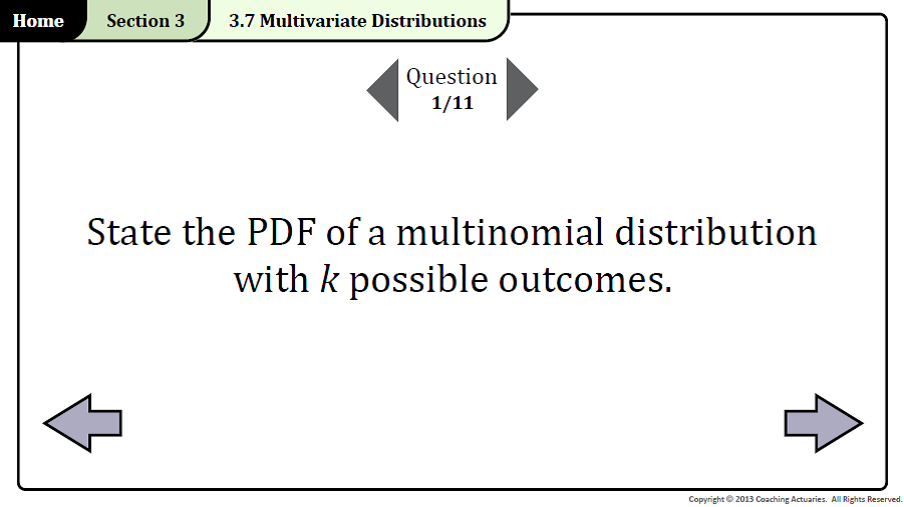 Home
Section 3
3.7 Multivariate Distributions

Question
1/11

State the PDF of a multinomial distribution with $k$ possible outcomes.

Copyright © 2013 Coaching Actuaries. All Rights Reserved.